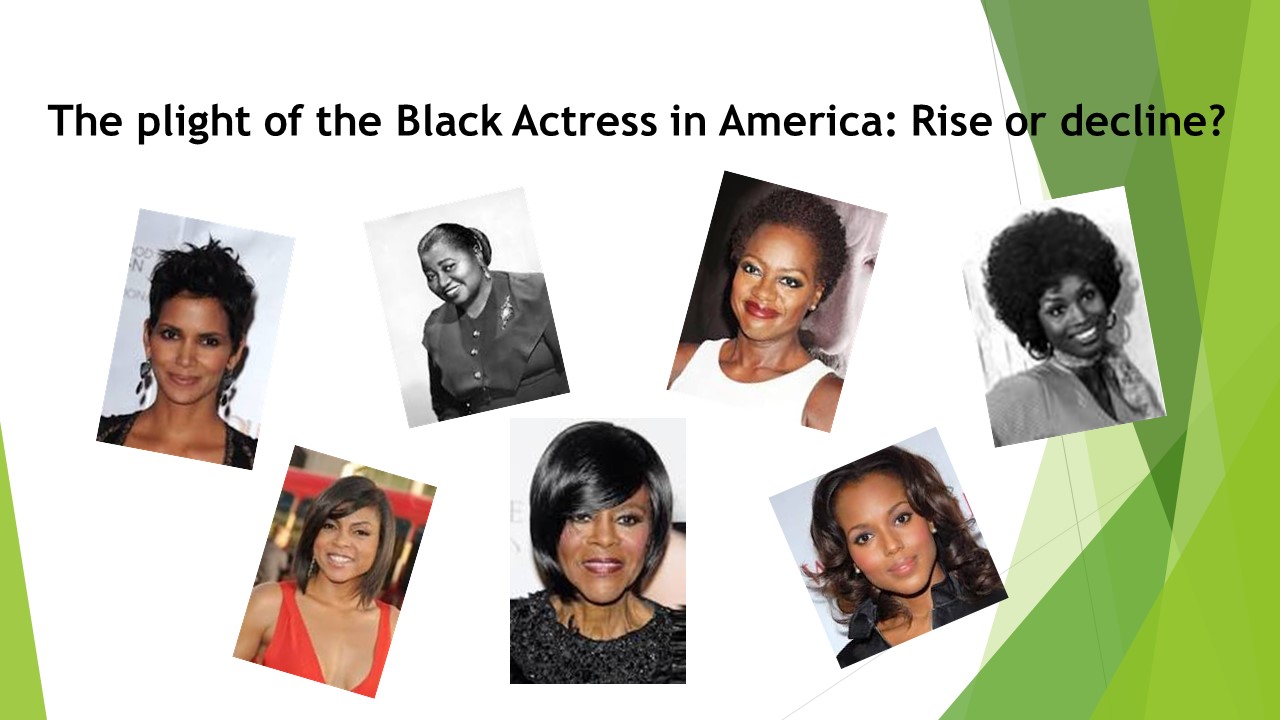 The plight of the Black Actress in America: Rise or decline?